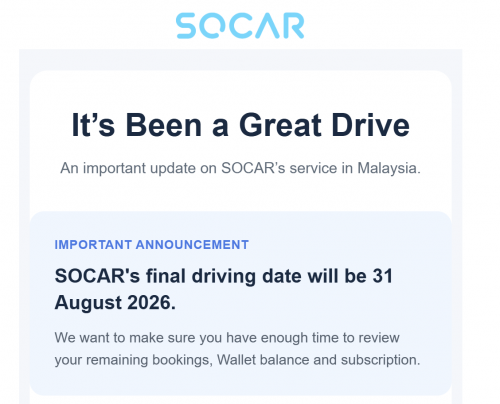 SOCAR

It’s Been a Great Drive

An important update on SOCAR’s service in Malaysia.

IMPORTANT ANNOUNCEMENT

SOCAR's final driving date will be 31 August 2026.

We want to make sure you have enough time to review your remaining bookings, Wallet balance and subscription.